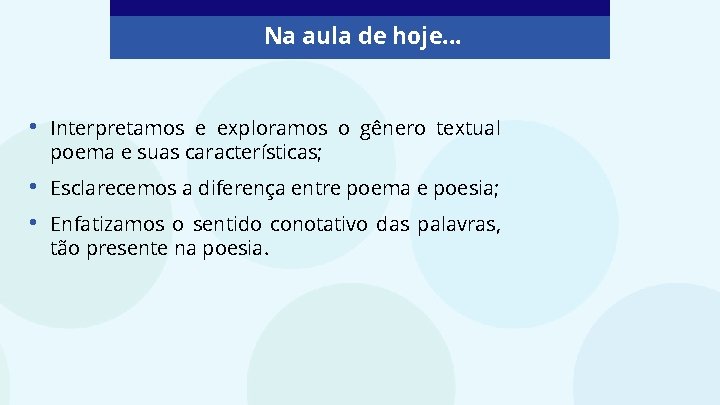 Na aula de hoje...

• Interpretamos e exploramos o gênero textual poema e suas características;

• Esclarecemos a diferença entre poema e poesia;

• Enfatizamos o sentido conotativo das palavras, tão presente na poesia.